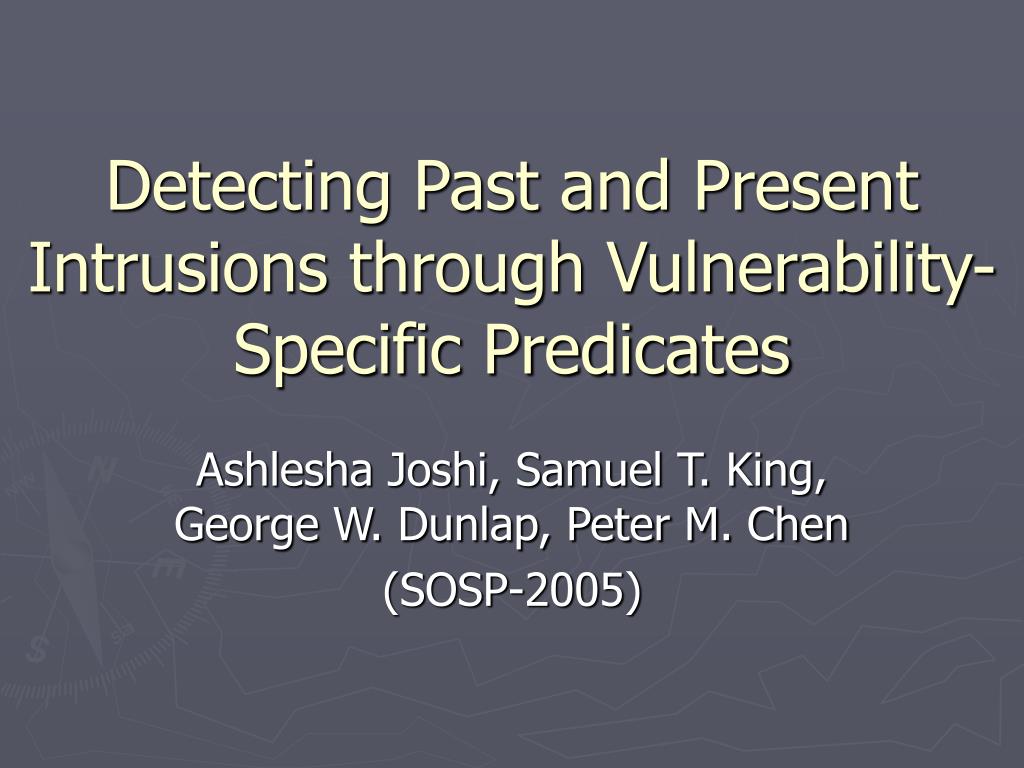 Detecting Past and Present Intrusions through Vulnerability-Specific Predicates

Ashlesha Joshi, Samuel T. King, George W. Dunlap, Peter M. Chen
(SOSP-2005)